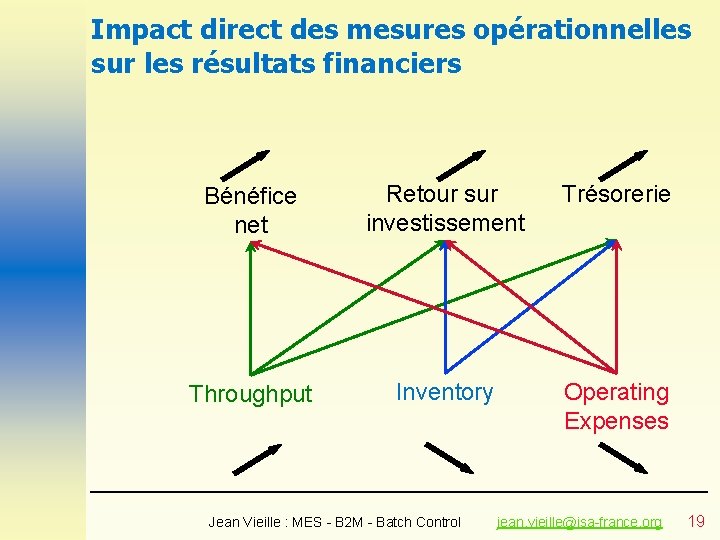 Impact direct des mesures opérationnelles sur les résultats financiers

Bénéfice net

Retour sur investissement

Trésorerie

Throughput

Inventory

Operating Expenses

Jean Vieille : MES - B2M - Batch Control

jean.vieille@isa-france.org

19